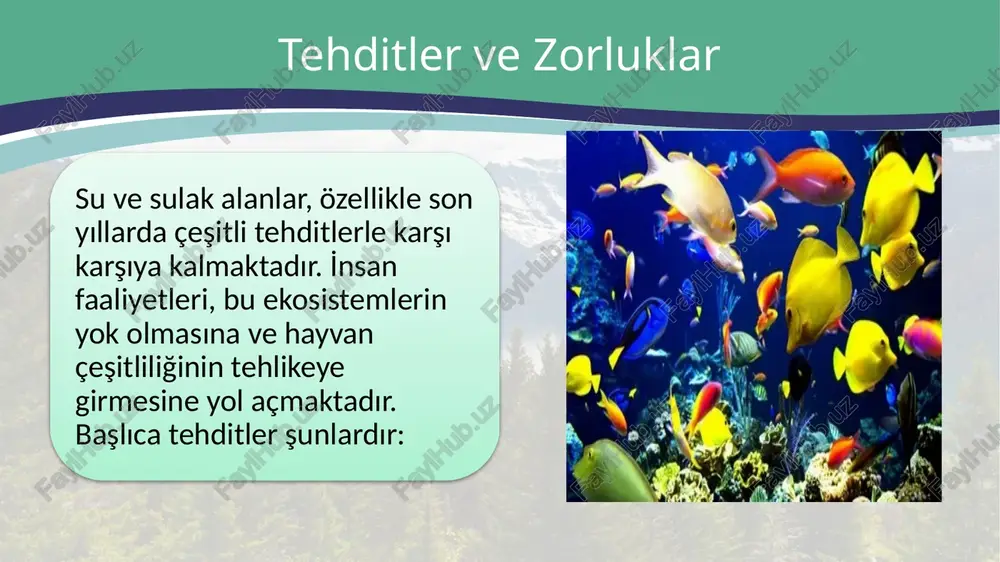 Tehditler ve Zorluklar

Su ve sulak alanlar, özellikle son yıllarda çeşitli tehditlerle karşı karşıya kalmaktadır. İnsan faaliyetleri, bu ekosistemlerin yok olmasına ve hayvan çeşitliliğinin tehlikeye girmesine yol açmaktadır. Başlıca tehditler şunlardır:

FaylHub.uz